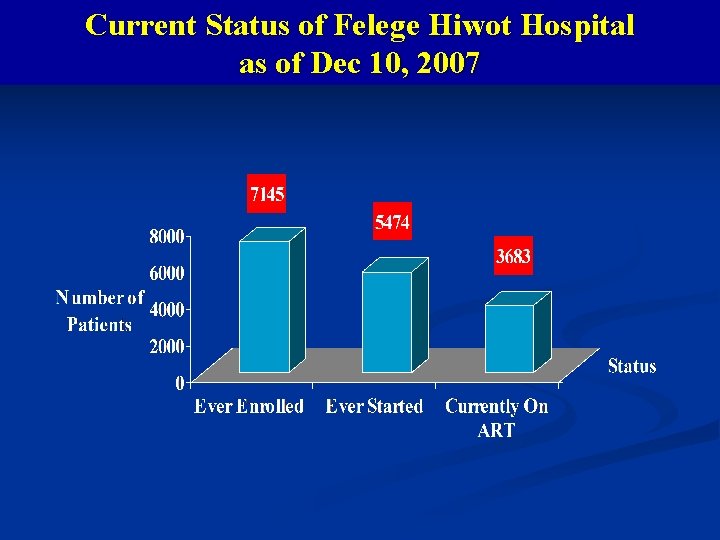 Current Status of Felege Hiwot Hospital as of Dec 10, 2007

7145
5474
3683

8000
6000
4000
2000
0

Number of Patients

Ever Enrolled
Ever Started
Currently On ART

Status